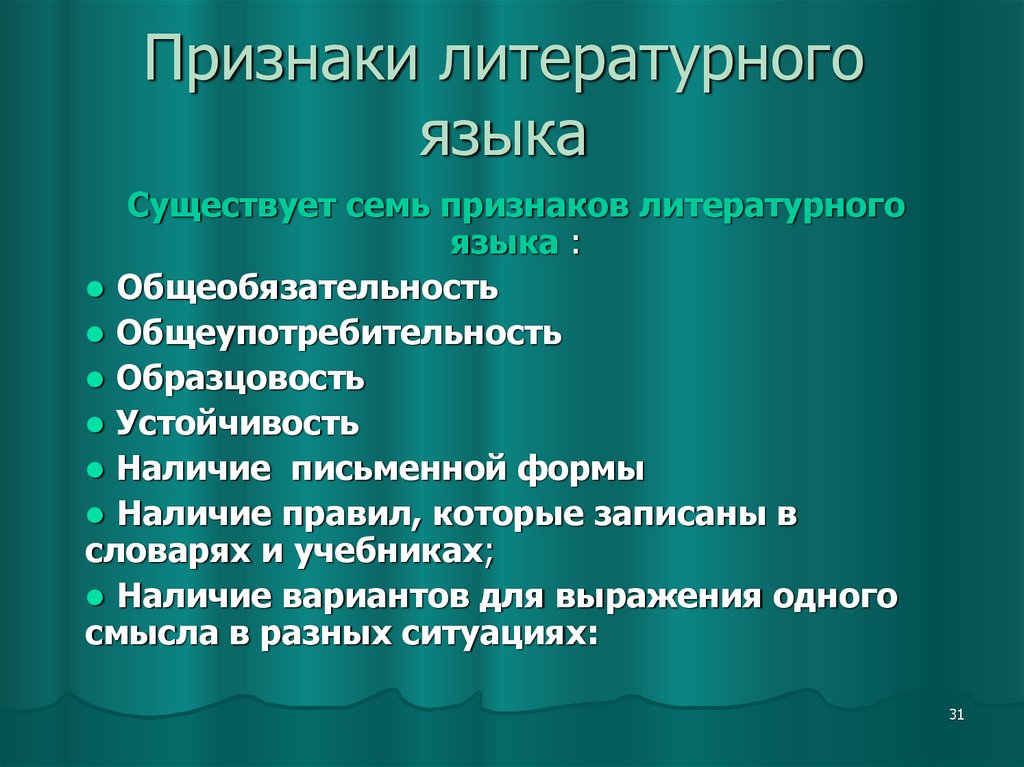 Признаки литературного языка

Существует семь признаков литературного языка :

● Общеобязательность
● Общеупотребительность
● Образцовость
● Устойчивость
● Наличие письменной формы
● Наличие правил, которые записаны в словарях и учебниках;
● Наличие вариантов для выражения одного смысла в разных ситуациях:

31